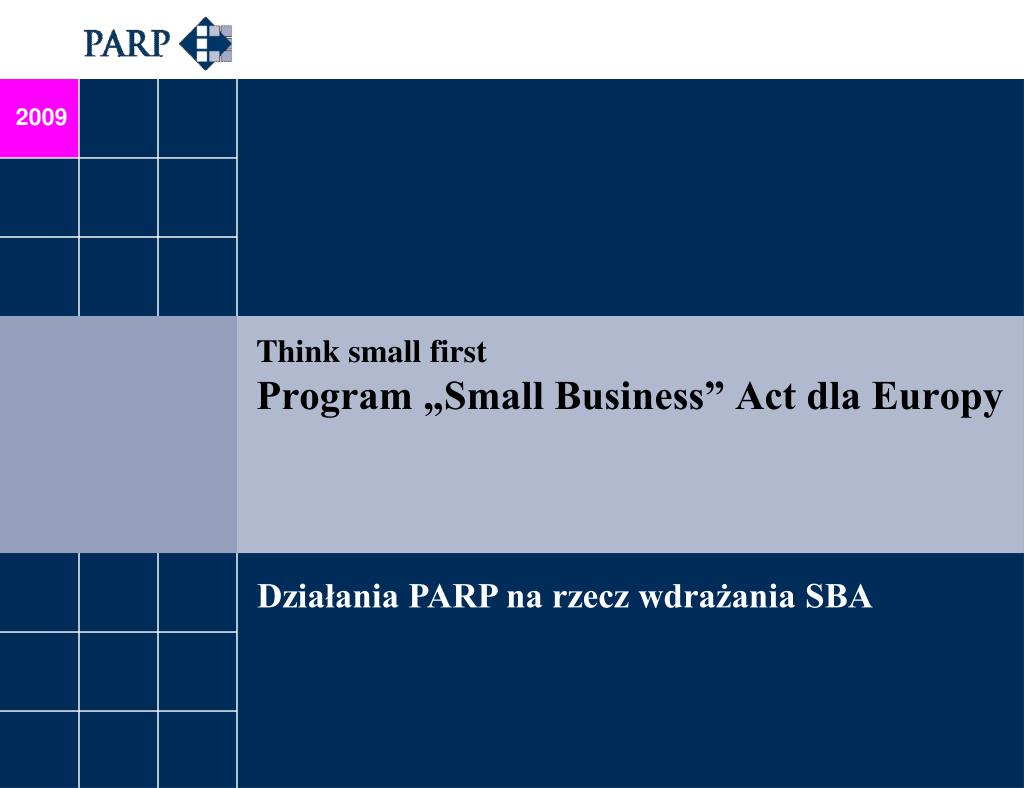 PARP

2009

Think small first
Program „Small Business” Act dla Europy

Działania PARP na rzecz wdrażania SBA